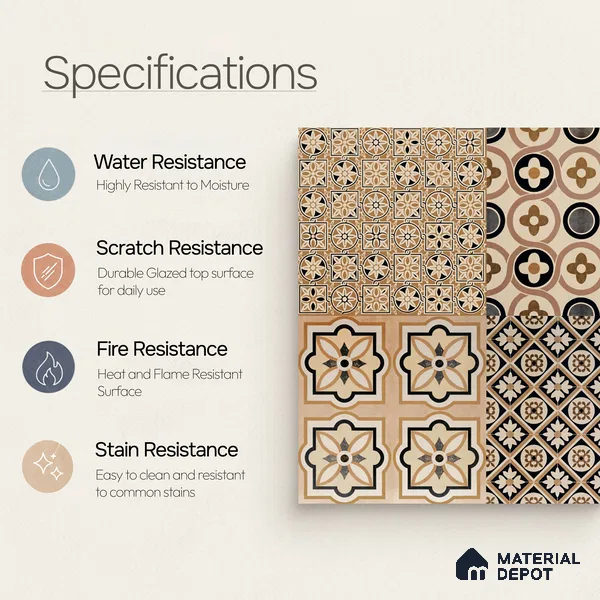 Specifications

Water Resistance
Highly Resistant to Moisture

Scratch Resistance
Durable Glazed top surface for daily use

Fire Resistance
Heat and Flame Resistant Surface

Stain Resistance
Easy to clean and resistant to common stains

MATERIAL DEPOT